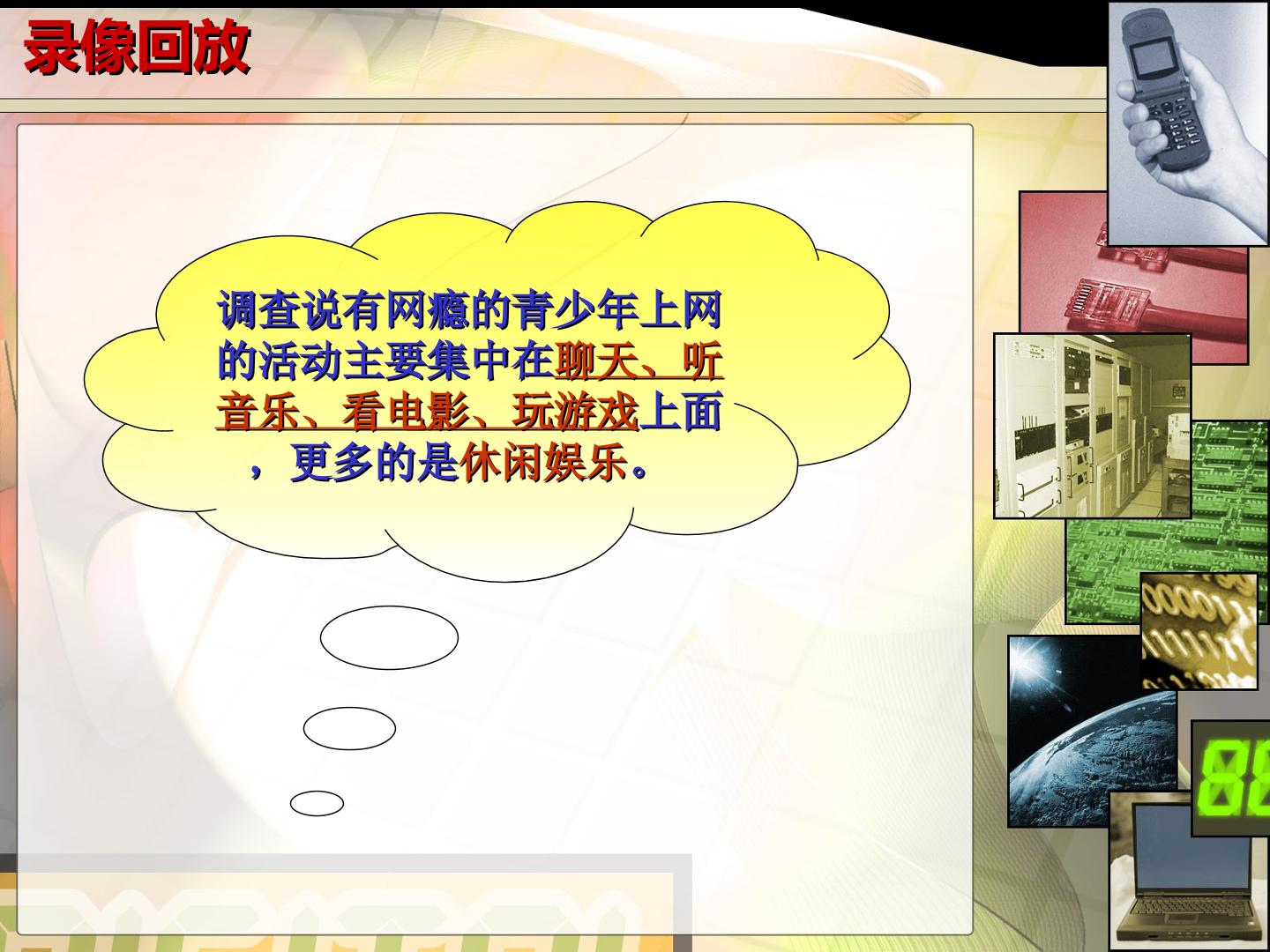 录像回放

调查说有网瘾的青少年上网的活动主要集中在聊天、听音乐、看电影、玩游戏上面，更多的是休闲娱乐。